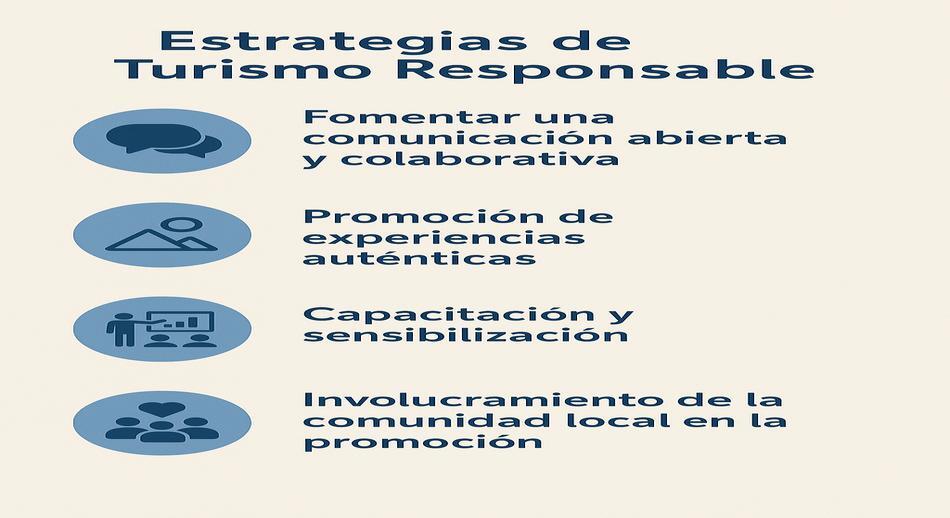 Estrategias de Turismo Responsable

Fomentar una comunicación abierta y colaborativa

Promoción de experiencias auténticas

Capacitación y sensibilización

Involucramiento de la comunidad local en la promoción